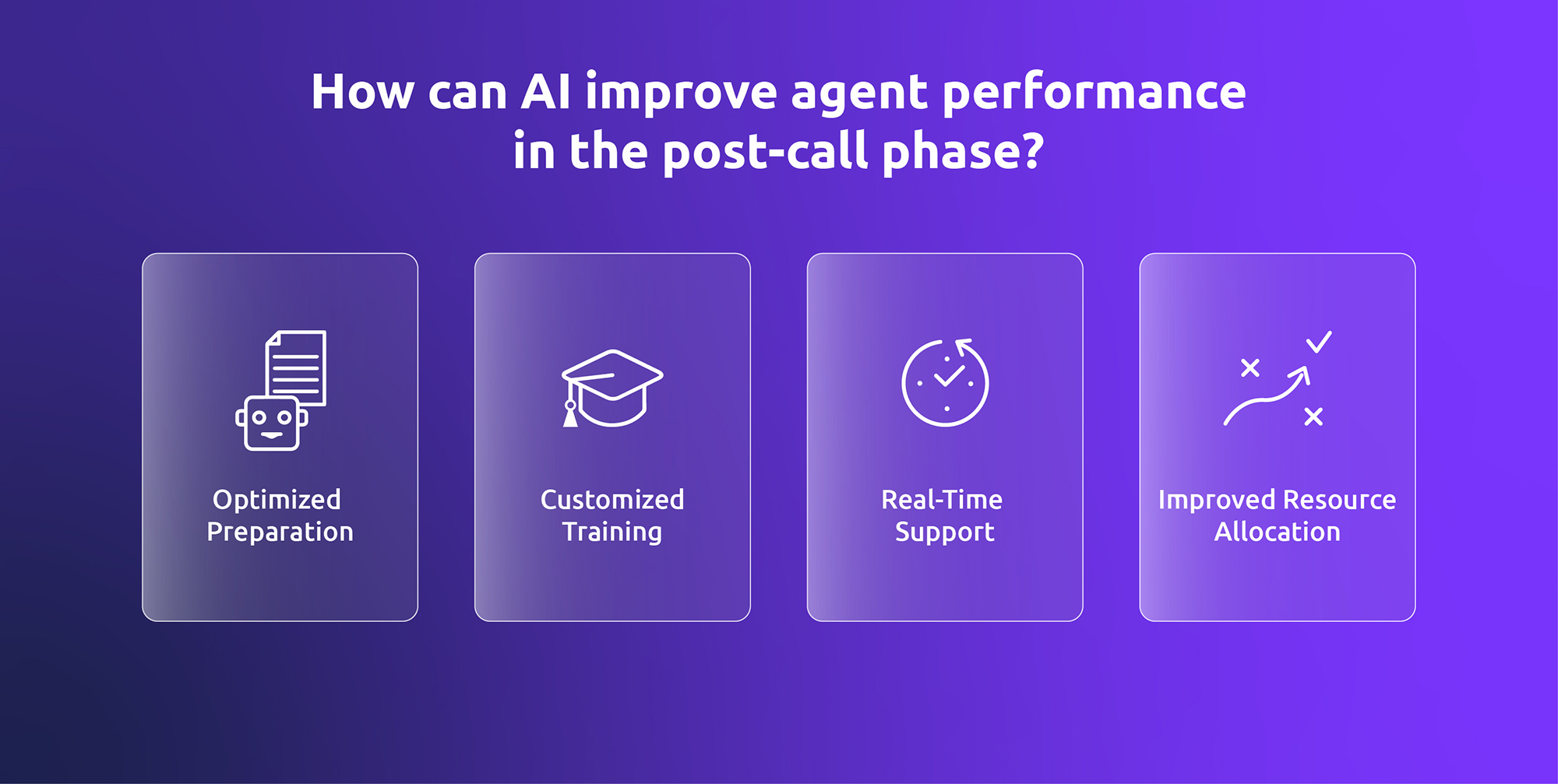 How can AI improve agent performance in the post-call phase?

Optimized Preparation

Customized Training

Real-Time Support

Improved Resource Allocation